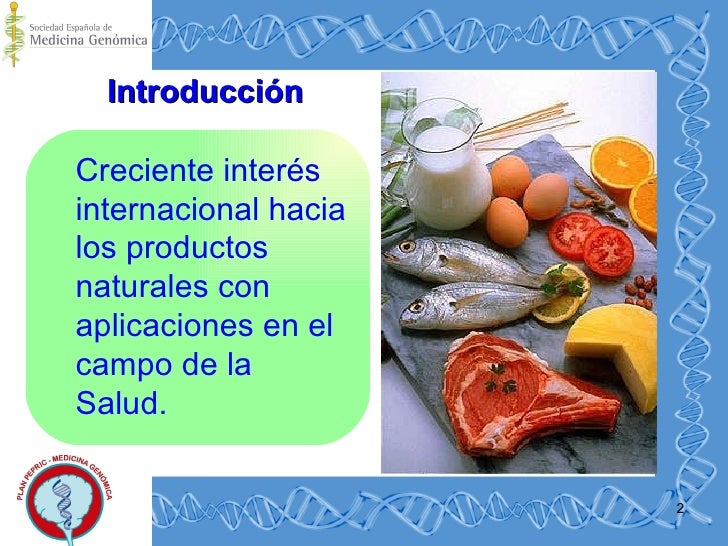 Sociedad Española de
Medicina Genómica

Introducción

Creciente interés internacional hacia los productos naturales con aplicaciones en el campo de la Salud.

PLAN PEPRIC - MEDICINA GENÓMICA

2